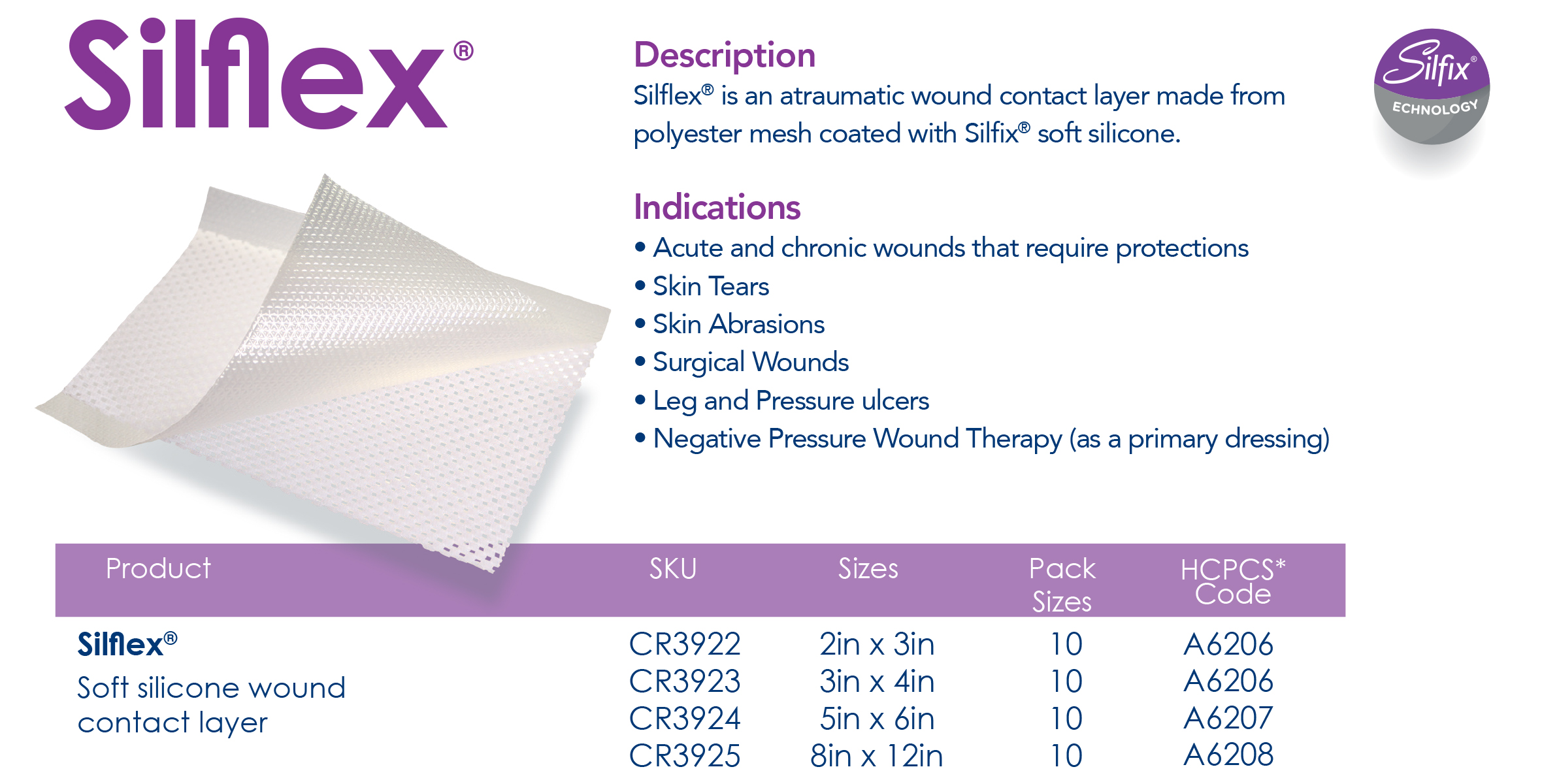 Silflex®

Description
Silflex® is an atraumatic wound contact layer made from polyester mesh coated with Silfix® soft silicone.

Silfix®
ECHNOLOGY

Indications
• Acute and chronic wounds that require protections
• Skin Tears
• Skin Abrasions
• Surgical Wounds
• Leg and Pressure ulcers
• Negative Pressure Wound Therapy (as a primary dressing)

| Product | SKU | Sizes | Pack Sizes | HCPCS* Code |
|---|---|---|---|---|
| Silflex® Soft silicone wound contact layer | CR3922 | 2in x 3in | 10 | A6206 |
| | CR3923 | 3in x 4in | 10 | A6206 |
| | CR3924 | 5in x 6in | 10 | A6207 |
| | CR3925 | 8in x 12in | 10 | A6208 |